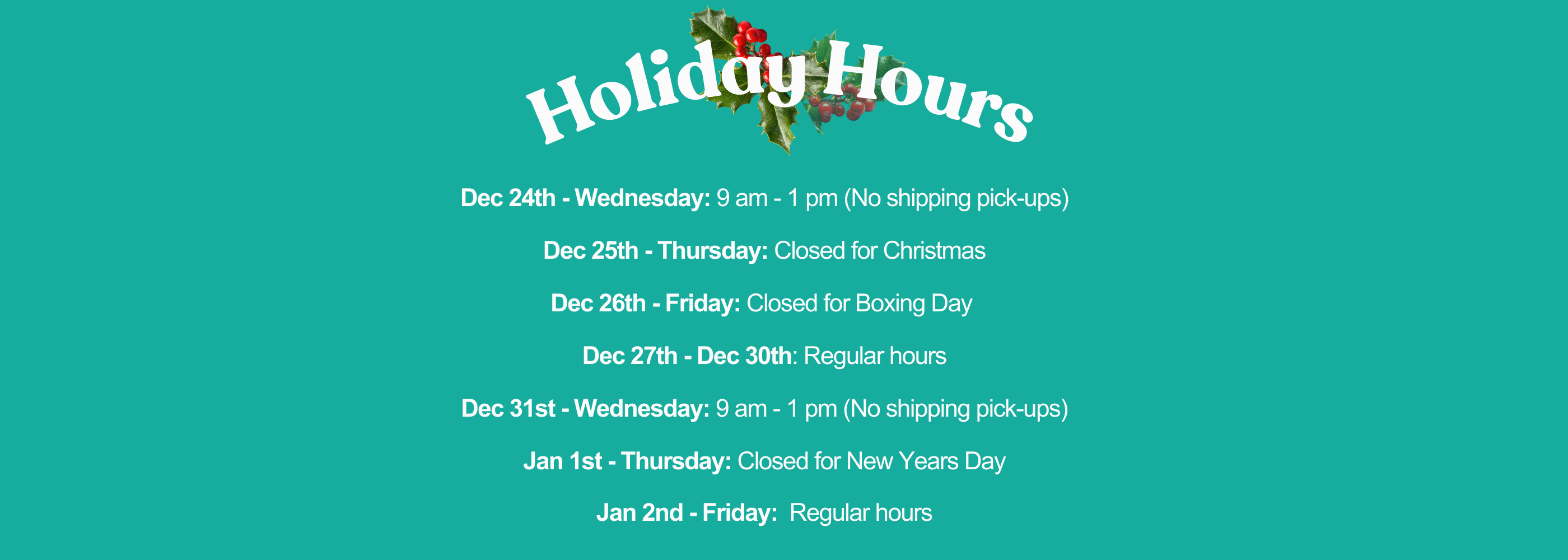 Holiday Hours

Dec 24th - Wednesday: 9 am - 1 pm (No shipping pick-ups)

Dec 25th - Thursday: Closed for Christmas

Dec 26th - Friday: Closed for Boxing Day

Dec 27th - Dec 30th: Regular hours

Dec 31st - Wednesday: 9 am - 1 pm (No shipping pick-ups)

Jan 1st - Thursday: Closed for New Years Day

Jan 2nd - Friday: Regular hours